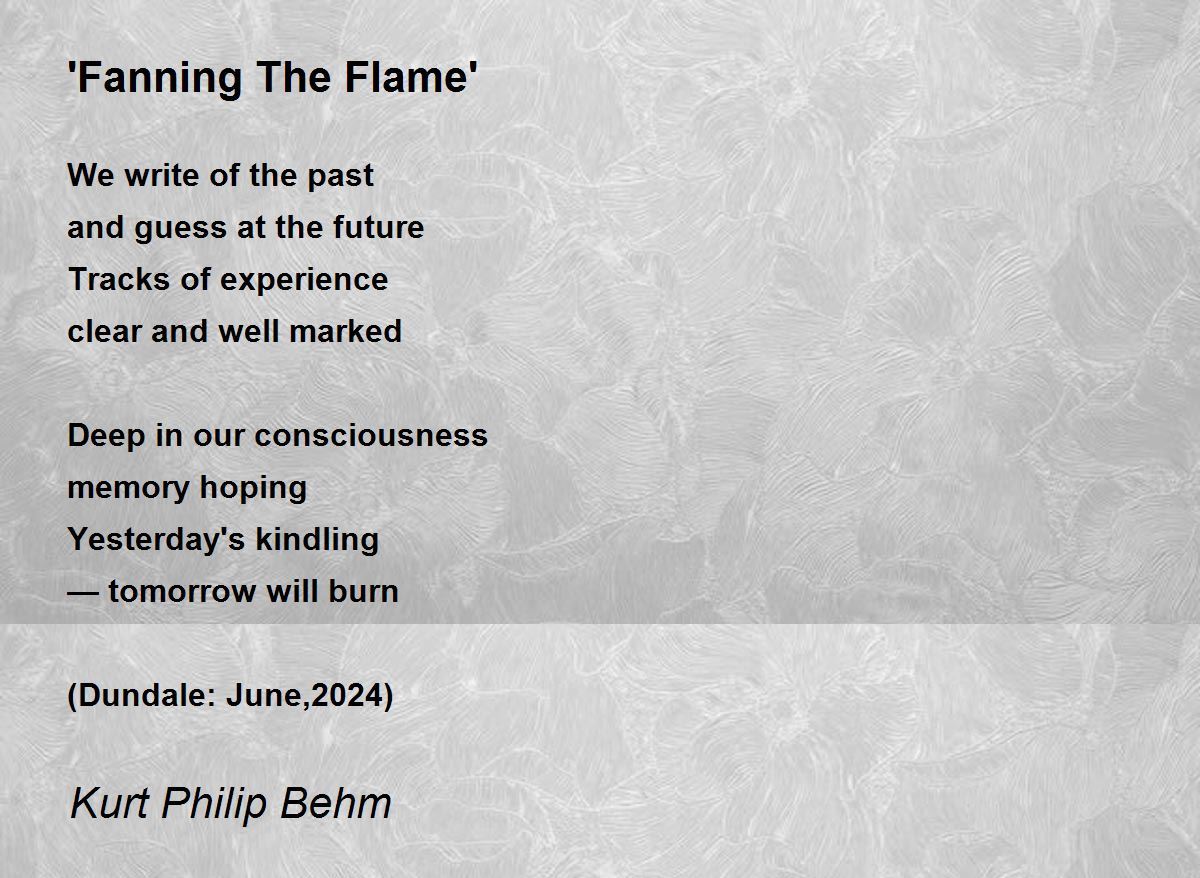 'Fanning The Flame'

We write of the past
and guess at the future
Tracks of experience
clear and well marked

Deep in our consciousness
memory hoping
Yesterday's kindling
— tomorrow will burn

(Dundale: June,2024)

Kurt Philip Behm